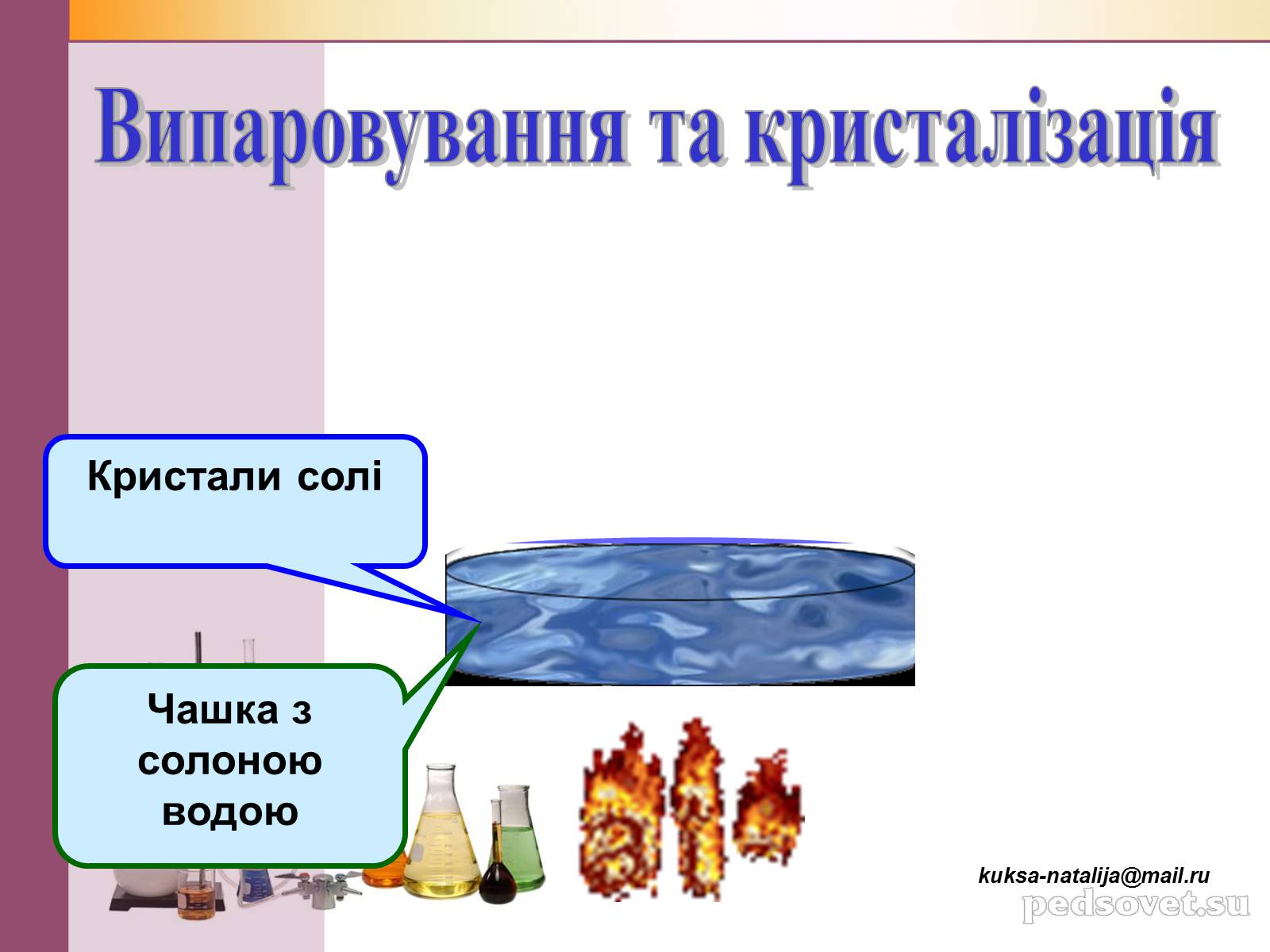 Випаровування та кристалізація

Кристали солі

Чашка з солоною водою

kuksa-natalija@mail.ru

pedsovet.su